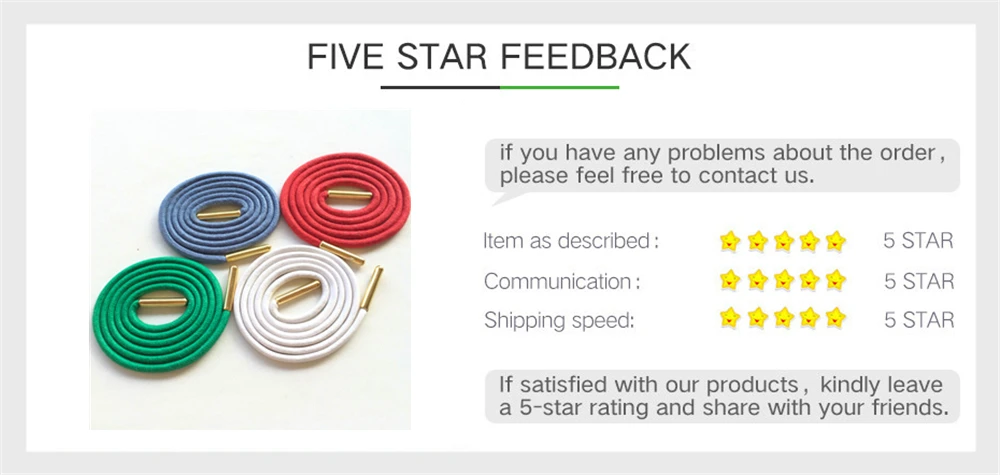 FIVE STAR FEEDBACK

if you have any problems about the order, please feel free to contact us.

Item as described: 5 STAR
Communication: 5 STAR
Shipping speed: 5 STAR

If satisfied with our products, kindly leave a 5-star rating and share with your friends.